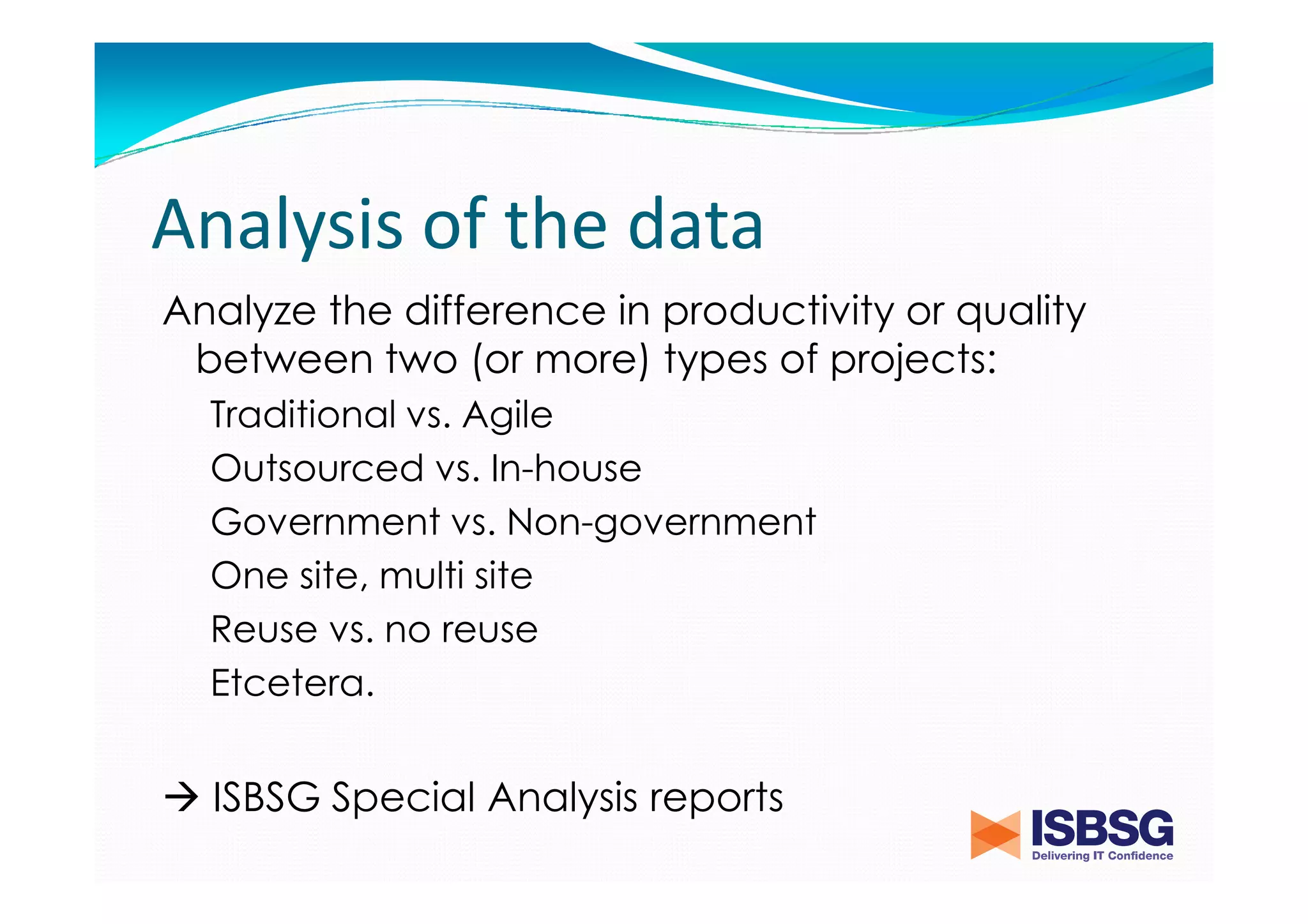 Analysis of the data

Analyze the difference in productivity or quality between two (or more) types of projects:

Traditional vs. Agile

Outsourced vs. In-house

Government vs. Non-government

One site, multi site

Reuse vs. no reuse

Etcetera.

→ ISBSG Special Analysis reports

ISBSG
Delivering IT Confidence